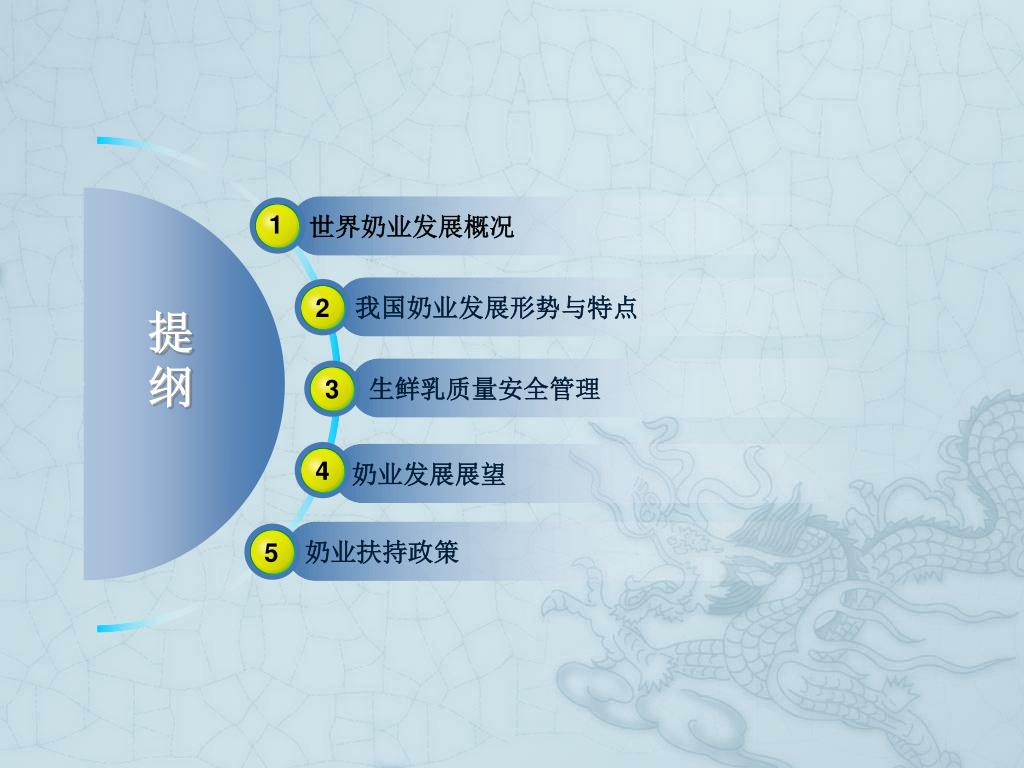 提纲

1 世界奶业发展概况

2 我国奶业发展形势与特点

3 生鲜乳质量安全管理

4 奶业发展展望

5 奶业扶持政策